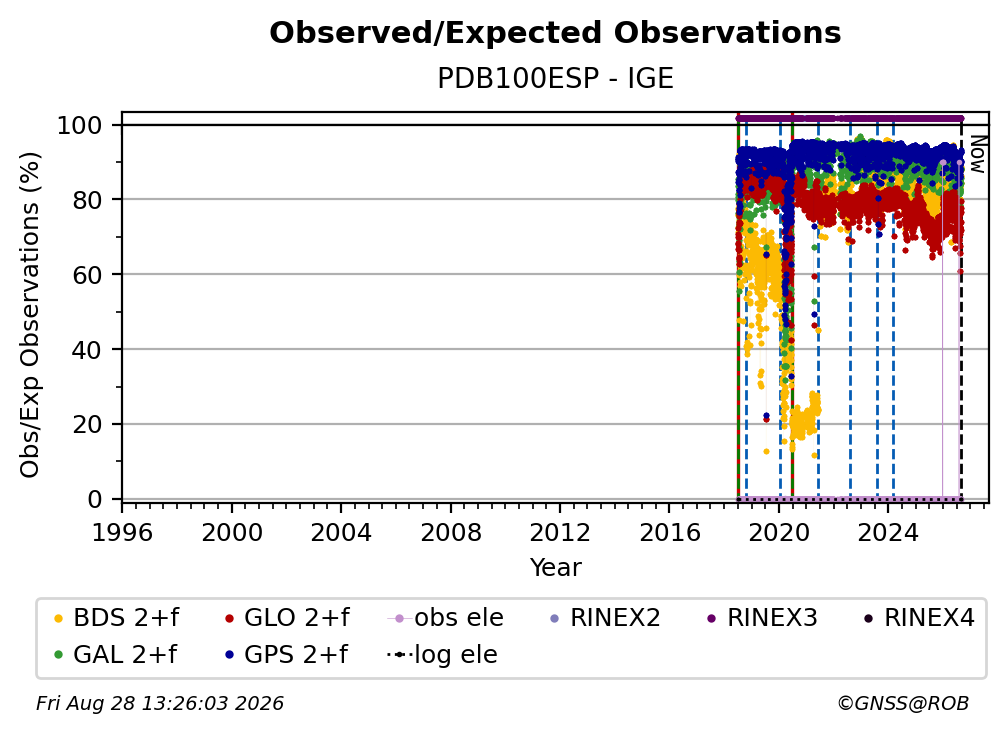 Observed/Expected Observations
PDB100ESP - IGE

Obs/Exp Observations (%)

100
80
60
40
20
0

Now

1996 2000 2004 2008 2012 2016 2020 2024
Year

BDS 2+f
GLO 2+f
obs ele
RINEX2
RINEX3
RINEX4
GAL 2+f
GPS 2+f
log ele

Fri Aug 28 13:26:03 2026
©GNSS@ROB